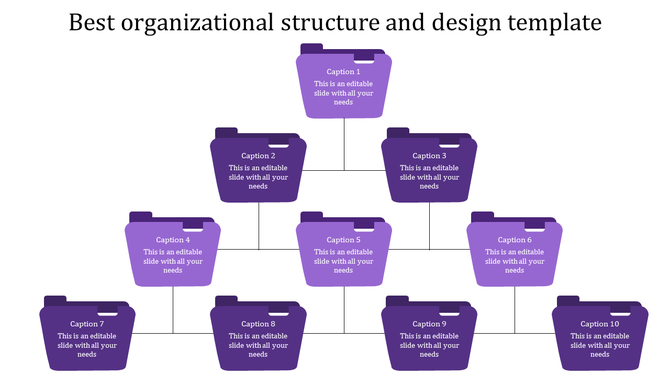 Best organizational structure and design template

Caption 1
This is an editable slide with all your needs

Caption 2
This is an editable slide with all your needs

Caption 3
This is an editable slide with all your needs

Caption 4
This is an editable slide with all your needs

Caption 5
This is an editable slide with all your needs

Caption 6
This is an editable slide with all your needs

Caption 7
This is an editable slide with all your needs

Caption 8
This is an editable slide with all your needs

Caption 9
This is an editable slide with all your needs

Caption 10
This is an editable slide with all your needs